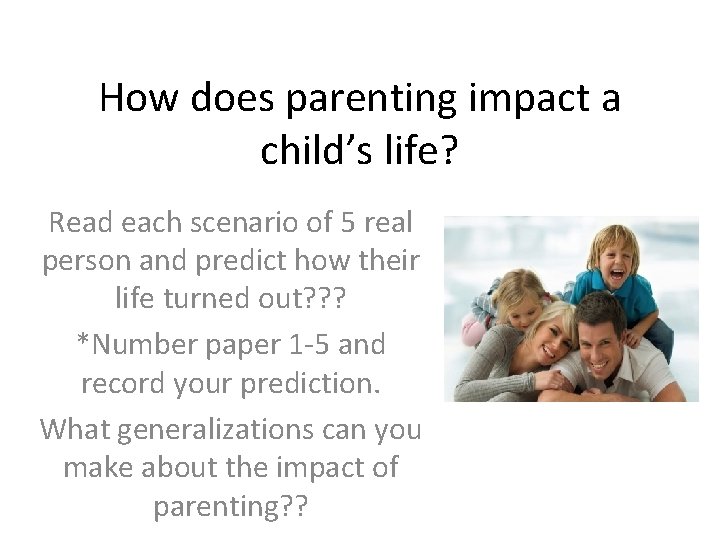 How does parenting impact a child’s life?

Read each scenario of 5 real person and predict how their life turned out???

*Number paper 1-5 and record your prediction.

What generalizations can you make about the impact of parenting??